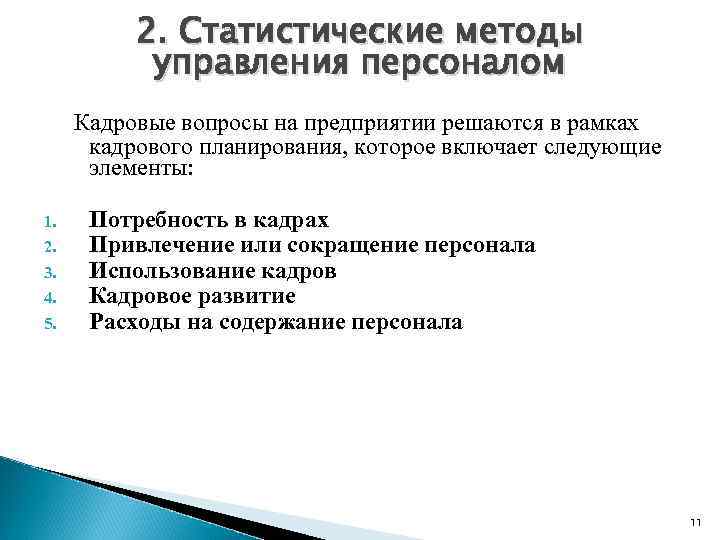 2. Статистические методы управления персоналом

Кадровые вопросы на предприятии решаются в рамках кадрового планирования, которое включает следующие элементы:

1. Потребность в кадрах
2. Привлечение или сокращение персонала
3. Использование кадров
4. Кадровое развитие
5. Расходы на содержание персонала

11